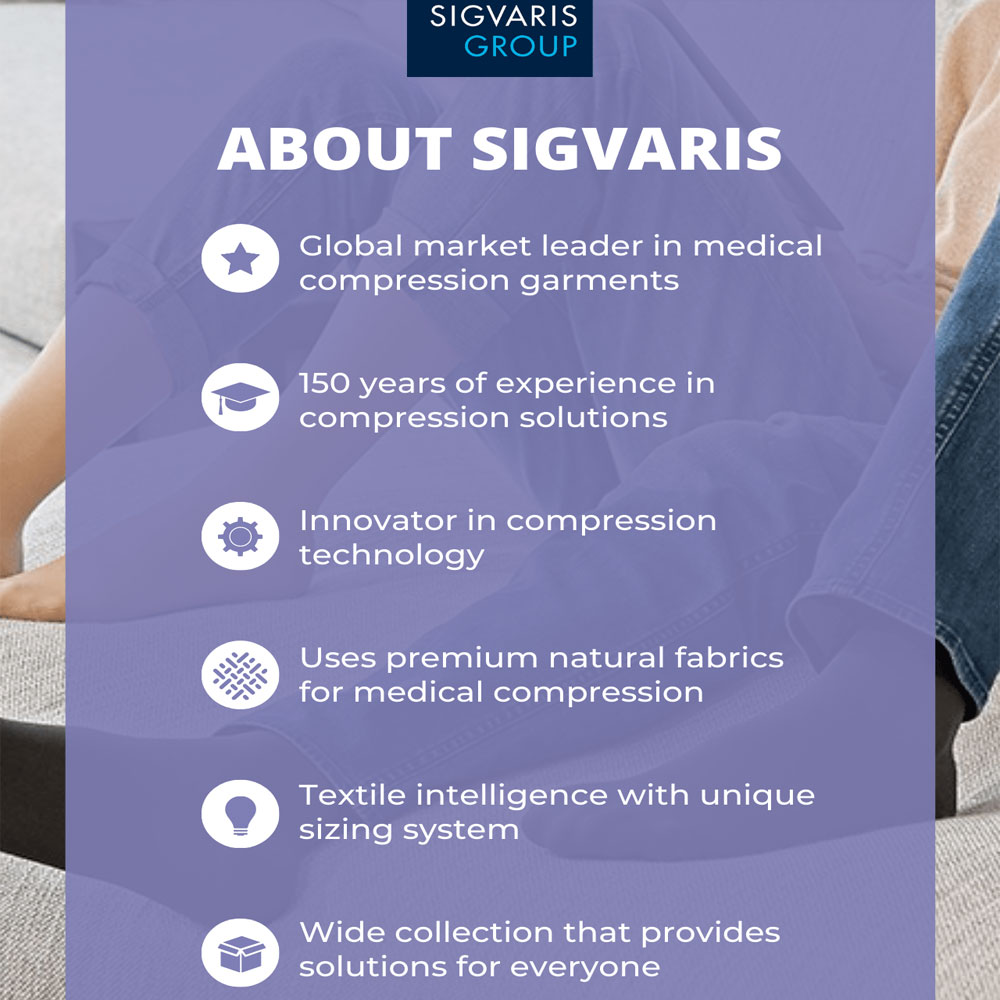 SIGVARIS
GROUP

ABOUT SIGVARIS

Global market leader in medical compression garments

150 years of experience in compression solutions

Innovator in compression technology

Uses premium natural fabrics for medical compression

Textile intelligence with unique sizing system

Wide collection that provides solutions for everyone